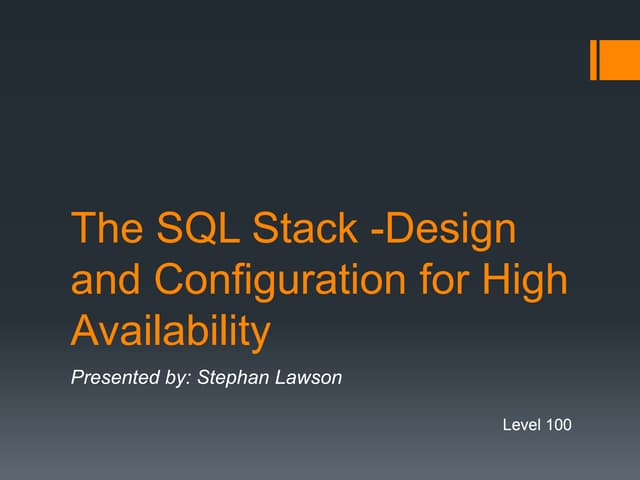 The SQL Stack -Design and Configuration for High Availability

Presented by: Stephan Lawson

Level 100